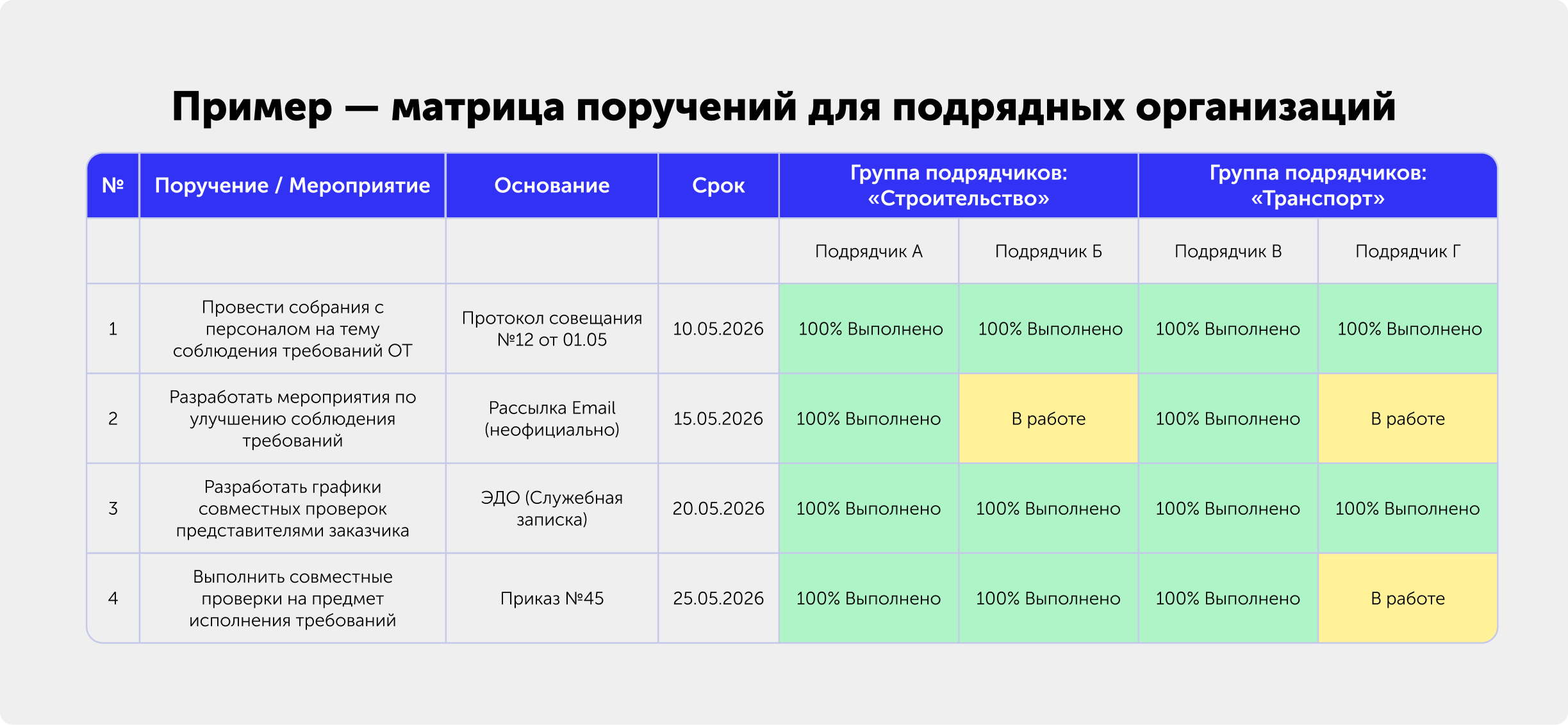 Пример — матрица поручений для подрядных организаций

| № | Поручение / Мероприятие | Основание | Срок | Группа подрядчиков: «Строительство» | | Группа подрядчиков: «Транспорт» | |
|---|---|---|---|---|---|---|---|
| | | | | Подрядчик А | Подрядчик Б | Подрядчик В | Подрядчик Г |
| 1 | Провести собрания с персоналом на тему соблюдения требований ОТ | Протокол совещания №12 от 01.05 | 10.05.2026 | 100% Выполнено | 100% Выполнено | 100% Выполнено | 100% Выполнено |
| 2 | Разработать мероприятия по улучшению соблюдения требований | Рассылка Email (неофициально) | 15.05.2026 | 100% Выполнено | В работе | 100% Выполнено | В работе |
| 3 | Разработать графики совместных проверок представителями заказчика | ЭДО (Служебная записка) | 20.05.2026 | 100% Выполнено | 100% Выполнено | 100% Выполнено | 100% Выполнено |
| 4 | Выполнить совместные проверки на предмет исполнения требований | Приказ №45 | 25.05.2026 | 100% Выполнено | 100% Выполнено | 100% Выполнено | В работе |